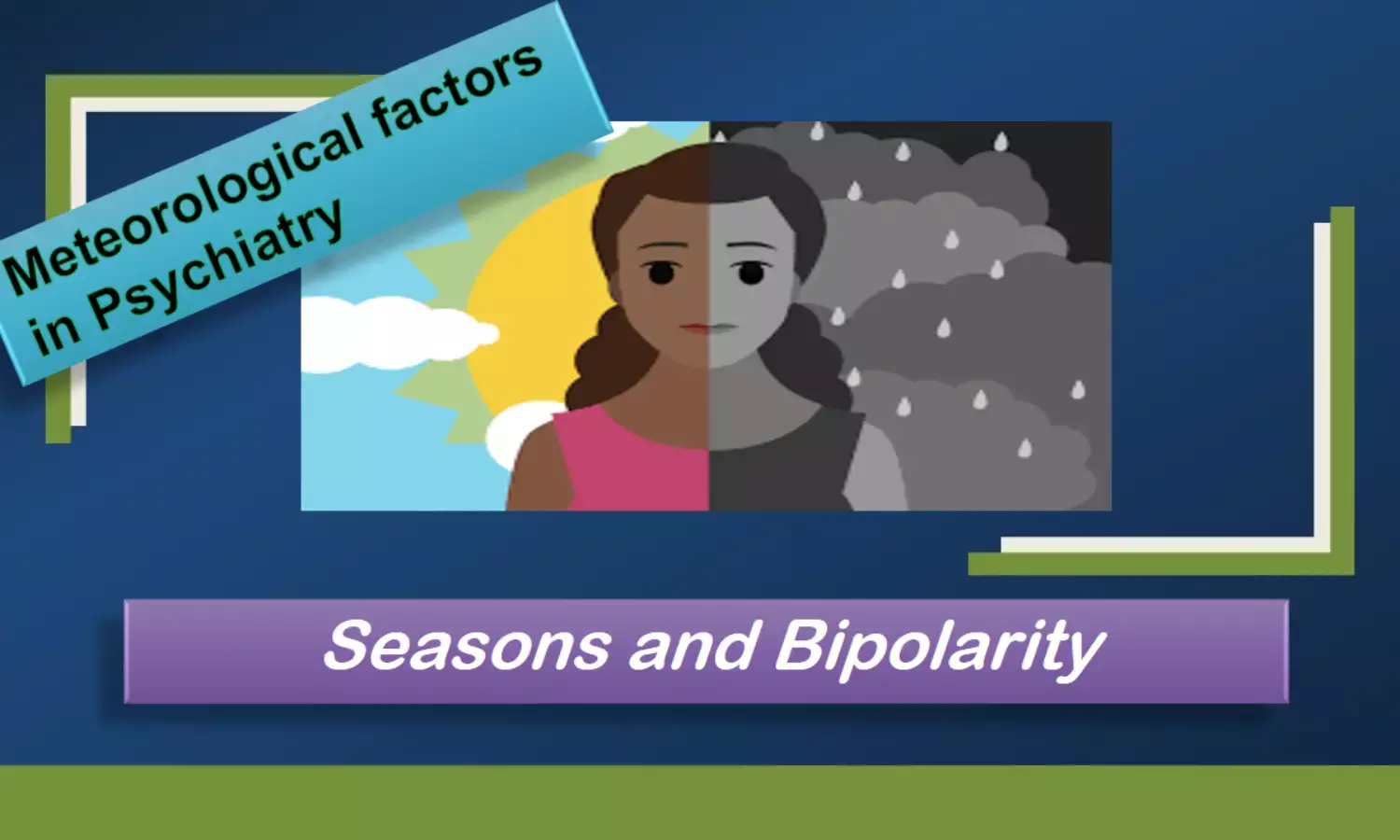 Meteorological factors in Psychiatry

Seasons and Bipolarity